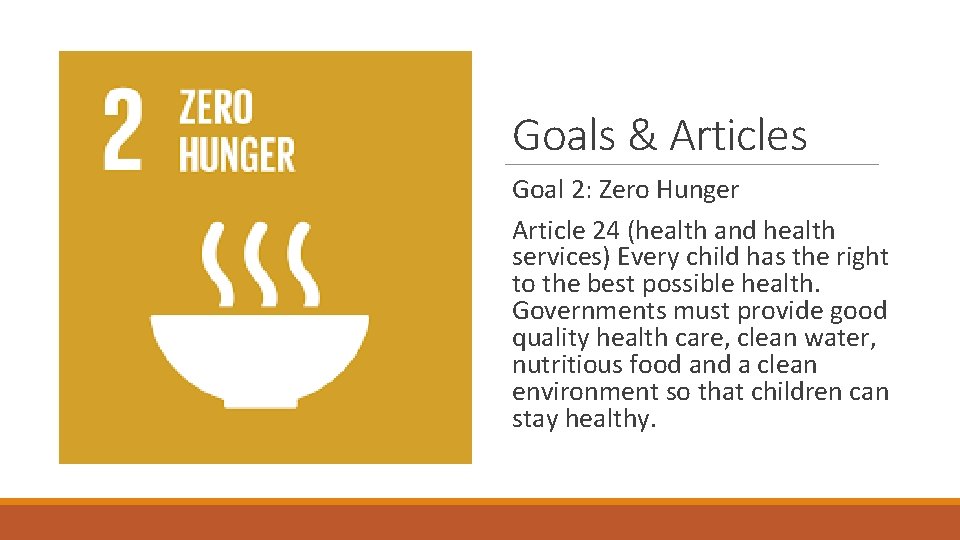 2 ZERO HUNGER

Goals & Articles

Goal 2: Zero Hunger

Article 24 (health and health services) Every child has the right to the best possible health. Governments must provide good quality health care, clean water, nutritious food and a clean environment so that children can stay healthy.